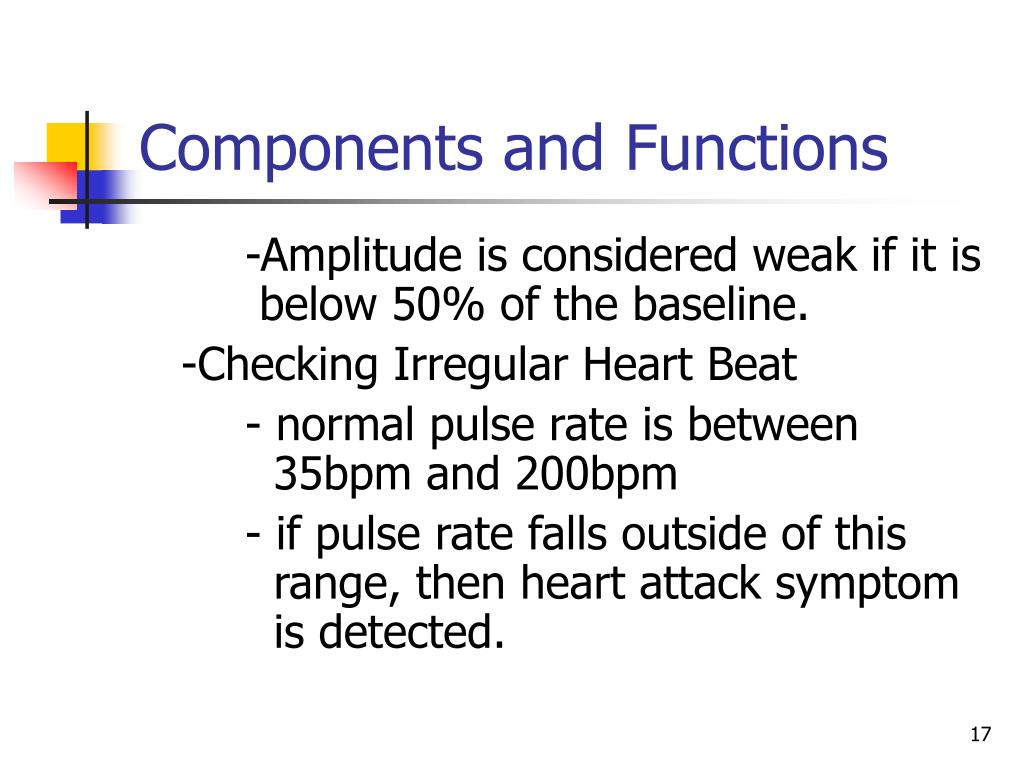 Components and Functions

-Amplitude is considered weak if it is below 50% of the baseline.

-Checking Irregular Heart Beat

- normal pulse rate is between 35bpm and 200bpm

- if pulse rate falls outside of this range, then heart attack symptom is detected.

17